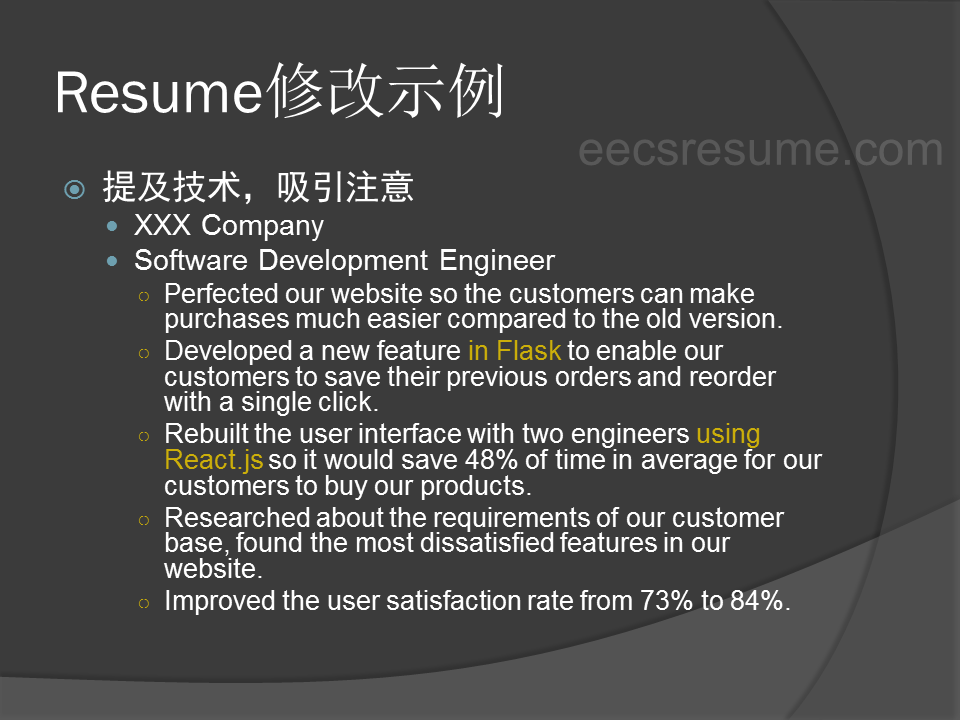 Resume修改示例

eecsresume.com

提及技术，吸引注意

XXX Company

Software Development Engineer

Perfected our website so the customers can make purchases much easier compared to the old version.

Developed a new feature in Flask to enable our customers to save their previous orders and reorder with a single click.

Rebuilt the user interface with two engineers using React.js so it would save 48% of time in average for our customers to buy our products.

Researched about the requirements of our customer base, found the most dissatisfied features in our website.

Improved the user satisfaction rate from 73% to 84%.